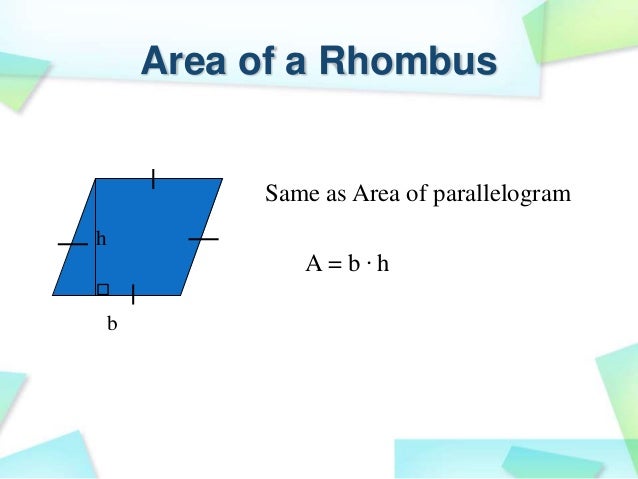 Area of a Rhombus

h

b

Same as Area of parallelogram

$A = b \cdot h$